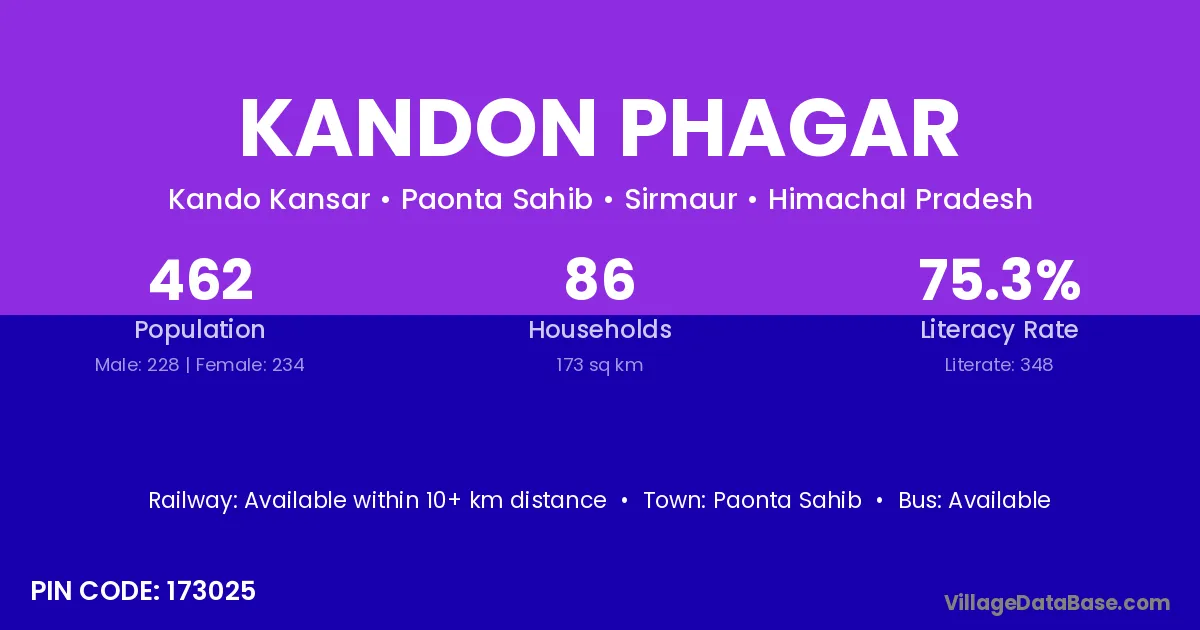 KANDON PHAGAR

Kando Kansar • Paonta Sahib • Sirmaur • Himachal Pradesh

462
Population
Male: 228 | Female: 234

86
Households
173 sq km

75.3%
Literacy Rate
Literate: 348

Railway: Available within 10+ km distance • Town: Paonta Sahib • Bus: Available

PIN CODE: 173025

VillageDataBase.com